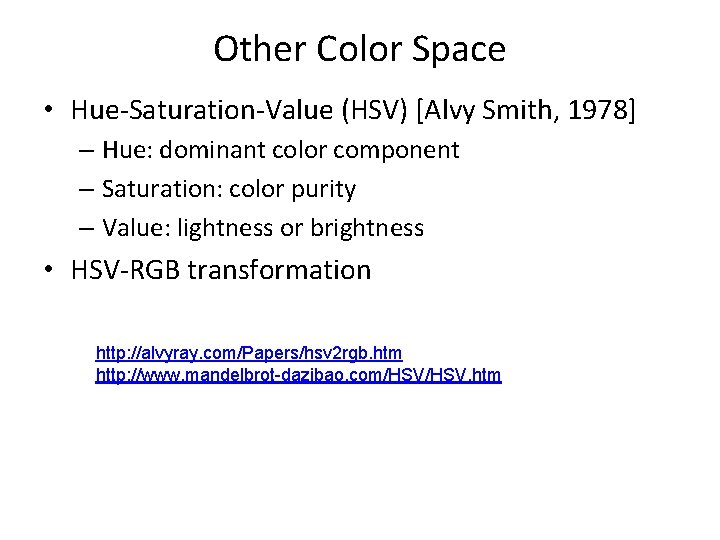 Other Color Space

• Hue-Saturation-Value (HSV) [Alvy Smith, 1978]

– Hue: dominant color component

– Saturation: color purity

– Value: lightness or brightness

• HSV-RGB transformation

http://alvyray.com/Papers/hsv2rgb.htm
http://www.mandelbrot-dazibao.com/HSV/HSV.htm